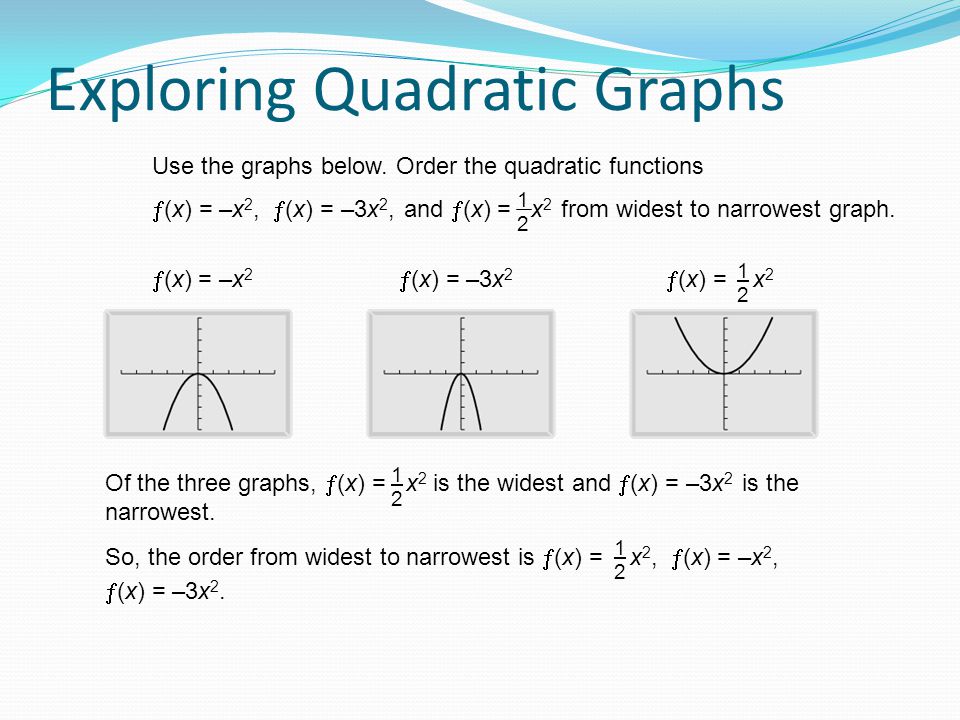 Exploring Quadratic Graphs

Use the graphs below. Order the quadratic functions $f(x) = -x^2$, $f(x) = -3x^2$, and $f(x) = \frac{1}{2}x^2$ from widest to narrowest graph.

$f(x) = -x^2$

$f(x) = -3x^2$

$f(x) = \frac{1}{2}x^2$

Of the three graphs, $f(x) = \frac{1}{2}x^2$ is the widest and $f(x) = -3x^2$ is the narrowest.

So, the order from widest to narrowest is $f(x) = \frac{1}{2}x^2$, $f(x) = -x^2$, $f(x) = -3x^2$.